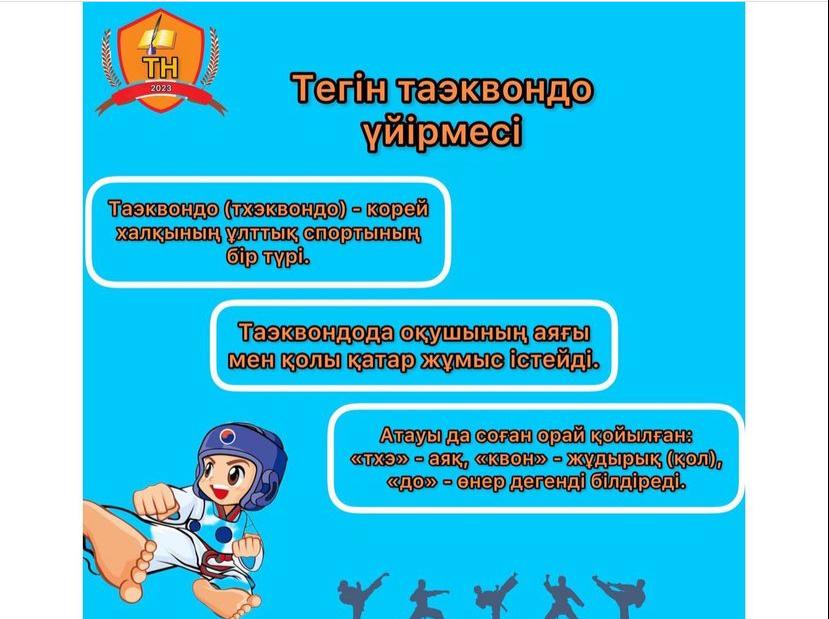 ТН
2023

Тегін таэквондо үйірмесі

Таэквондо (тхэквондо) - корей халқының ұлттық спортының бір түрі.

Таэквондода оқушының аяғы мен қолы қатар жұмыс істейді.

Атауы да соған орай қойылған: «тхэ» - аяқ, «квон» - жұдырық (қол), «до» - өнер дегенді білдіреді.